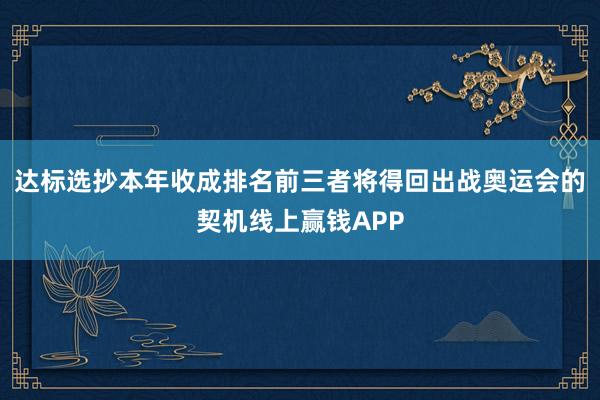 达标选抄本年收成排名前三者将得回出战奥运会的契机线上赢钱APP